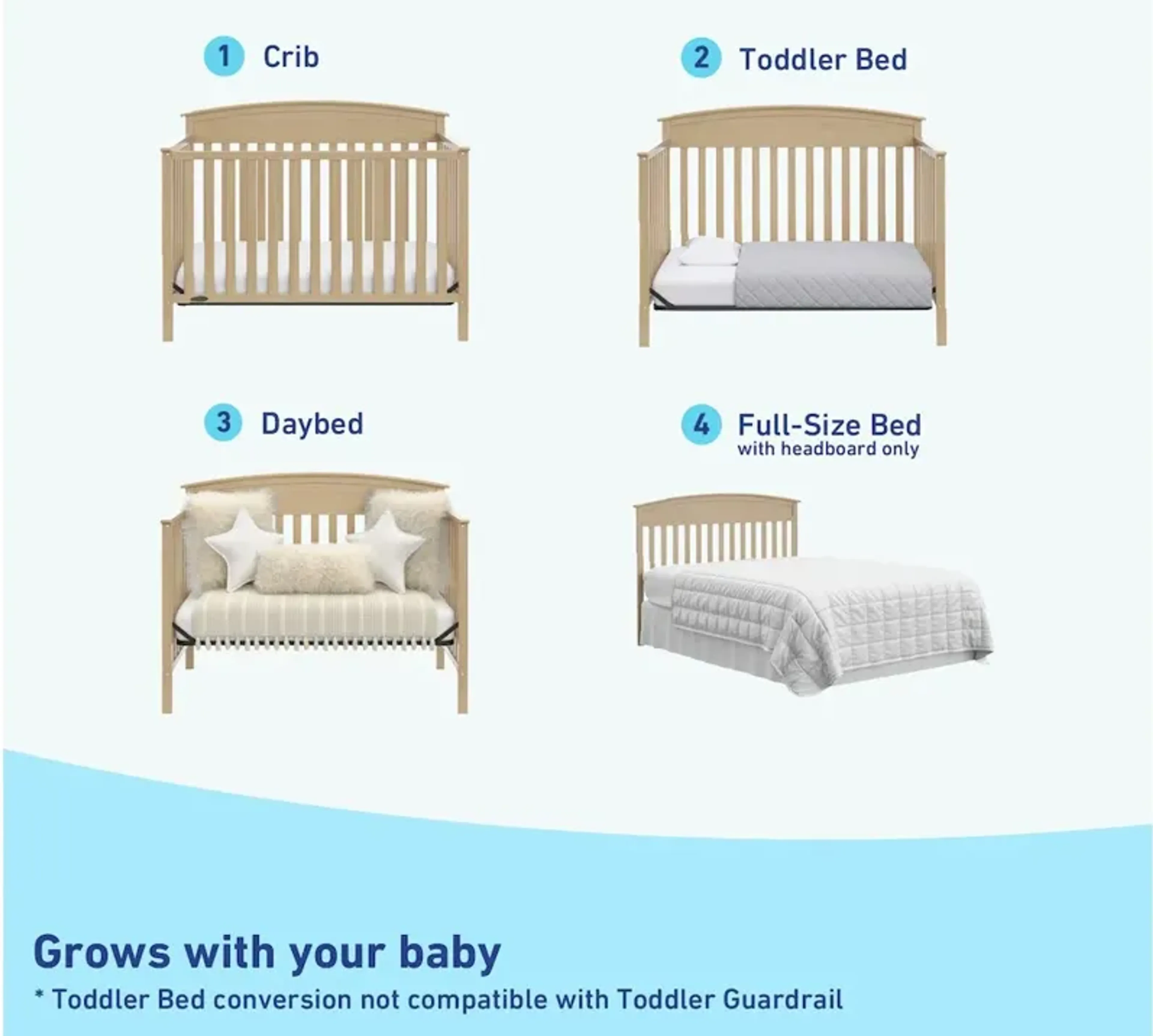 1 Crib

2 Toddler Bed

3 Daybed

4 Full-Size Bed
with headboard only

Grows with your baby

* Toddler Bed conversion not compatible with Toddler Guardrail